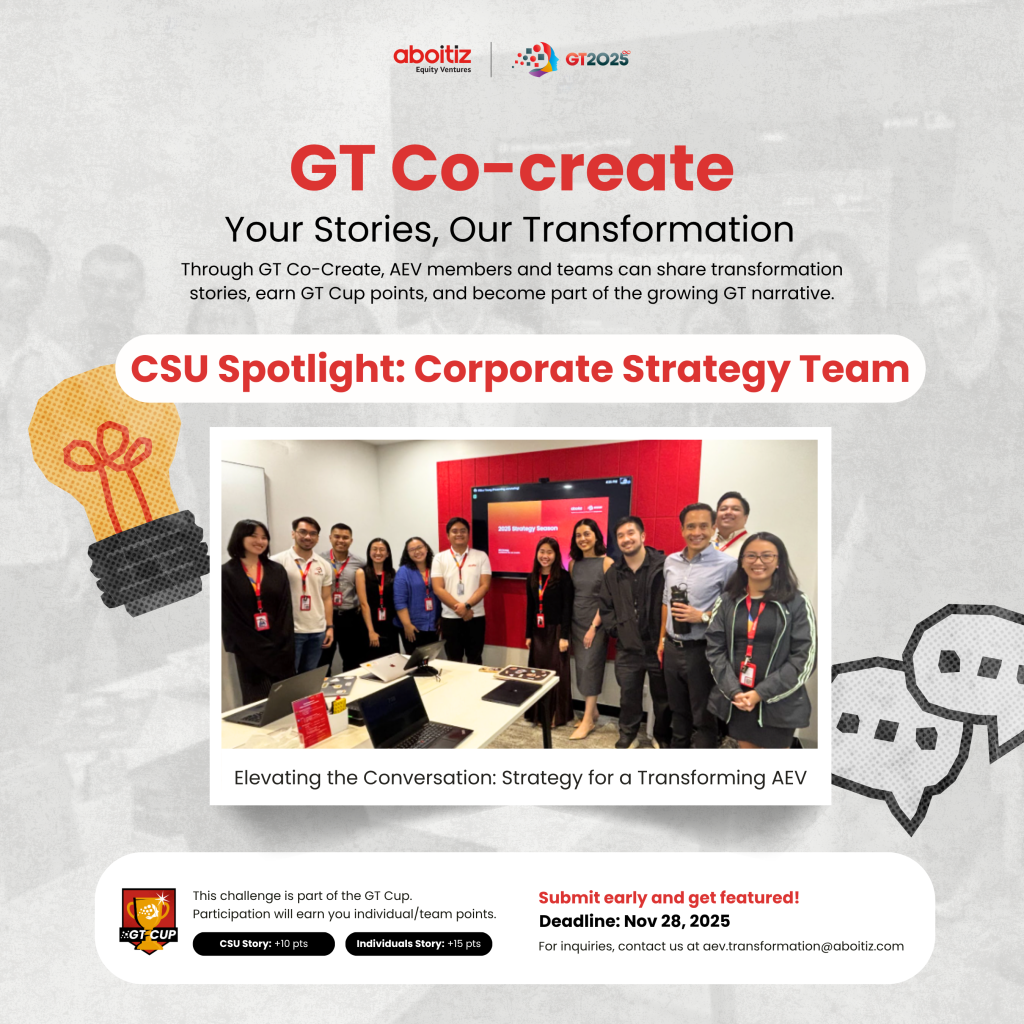 aboitiz
Equity Ventures

GT2025

GT Co-create

Your Stories, Our Transformation

Through GT Co-Create, AEV members and teams can share transformation stories, earn GT Cup points, and become part of the growing GT narrative.

CSU Spotlight: Corporate Strategy Team

2025 Strategy Season

Elevating the Conversation: Strategy for a Transforming AEV

GT CUP

This challenge is part of the GT Cup. Participation will earn you individual/team points.

CSU Story: +10 pts

Individuals Story: +15 pts

Submit early and get featured!

Deadline: Nov 28, 2025

For inquiries, contact us at aev.transformation@aboitiz.com